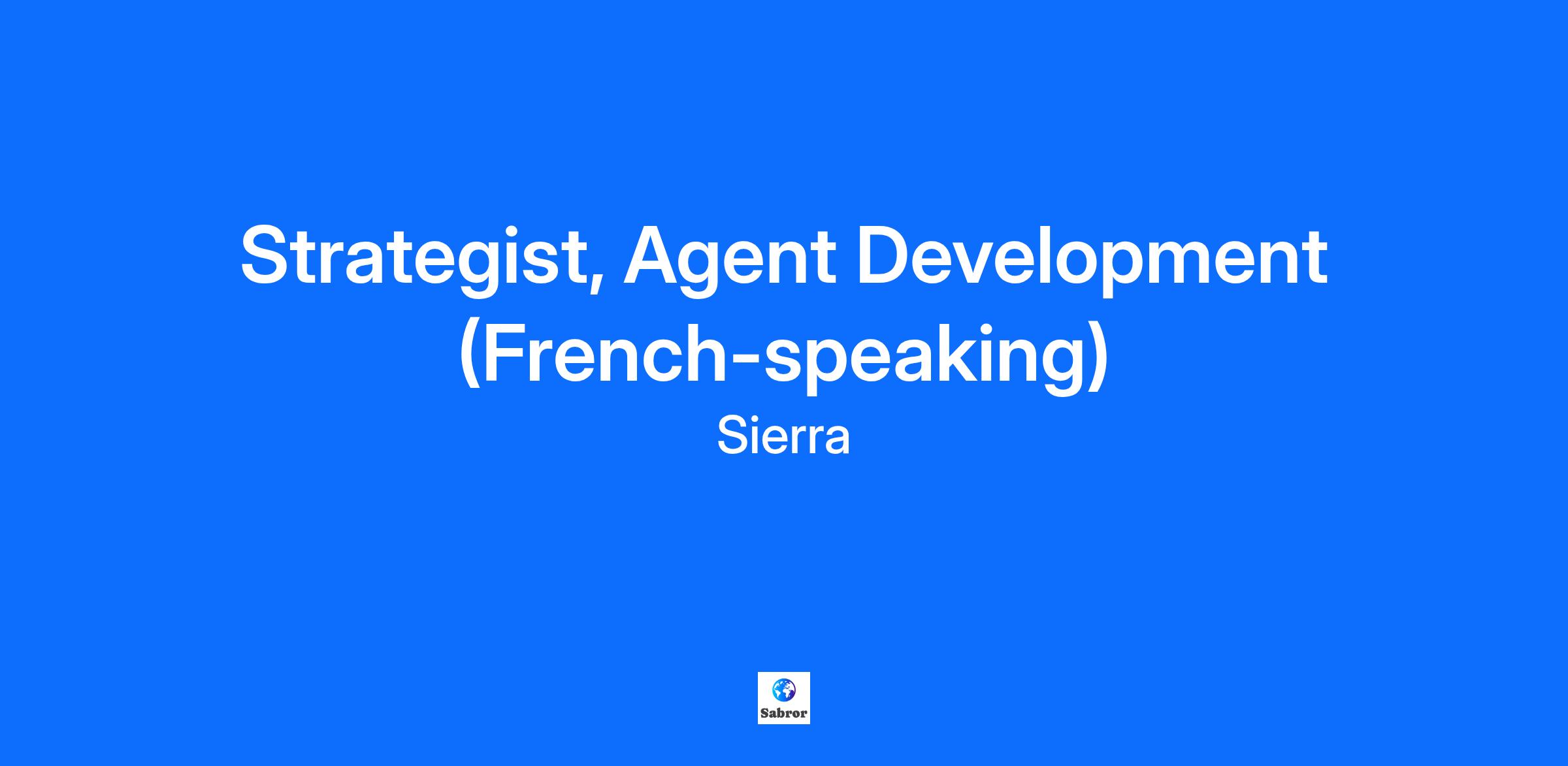 Strategist, Agent Development (French-speaking)

Sierra

Sabror